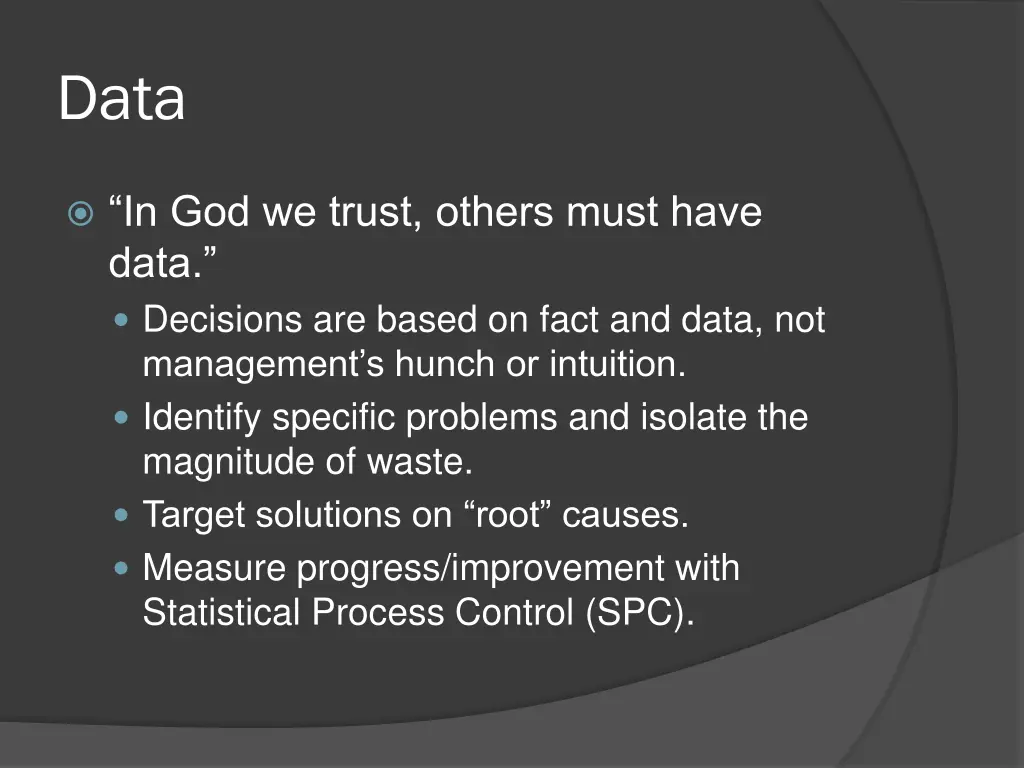 Data

“In God we trust, others must have data.”

Decisions are based on fact and data, not management’s hunch or intuition.

Identify specific problems and isolate the magnitude of waste.

Target solutions on “root” causes.

Measure progress/improvement with Statistical Process Control (SPC).